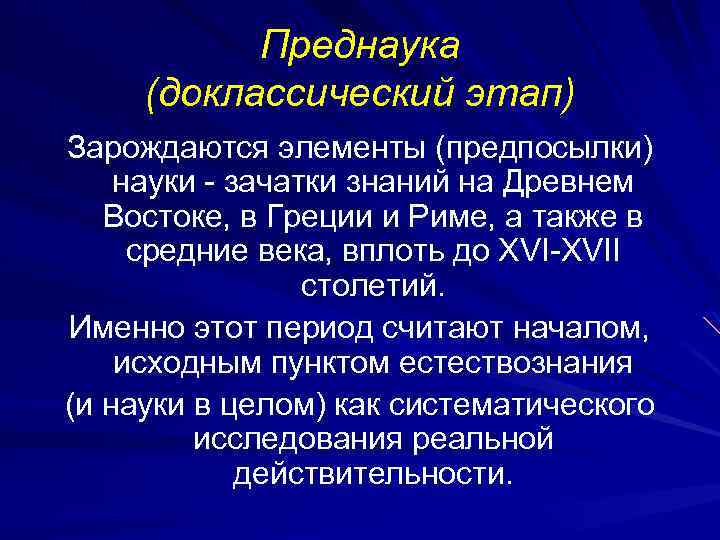 Преднаука
(доклассический этап)

Зарождаются элементы (предпосылки) науки - зачатки знаний на Древнем Востоке, в Греции и Риме, а также в средние века, вплоть до XVI-XVII столетий.

Именно этот период считают началом, исходным пунктом естествознания (и науки в целом) как систематического исследования реальной действительности.